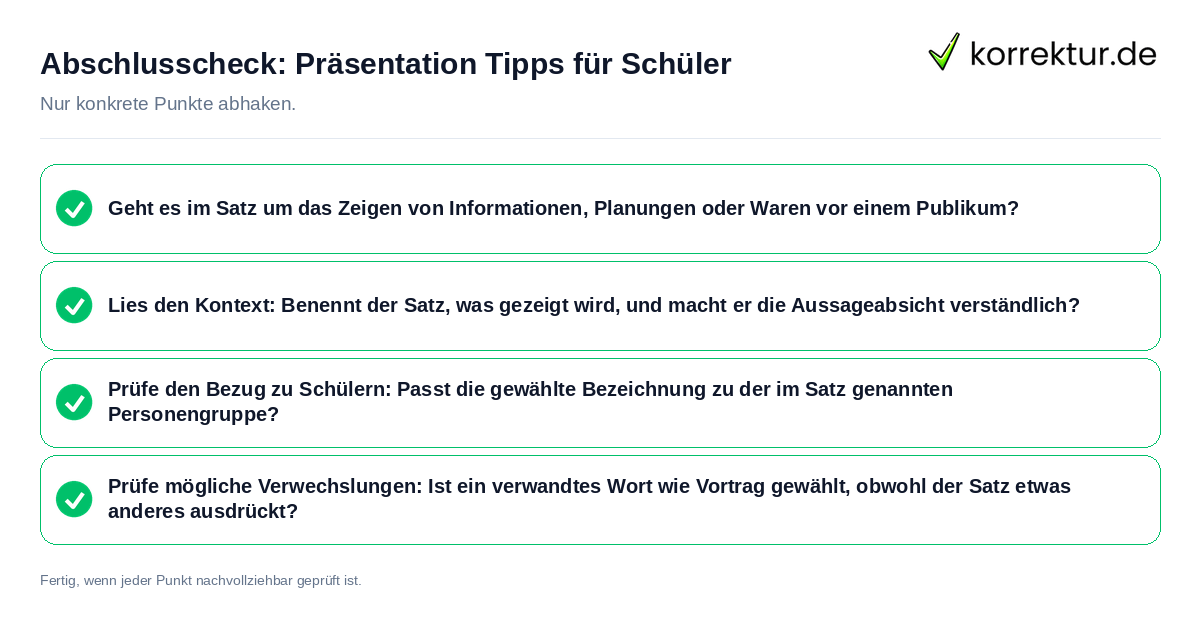 Abschlusscheck: Präsentation Tipps für Schüler

korrektur.de

Nur konkrete Punkte abhaken.

Geht es im Satz um das Zeigen von Informationen, Planungen oder Waren vor einem Publikum?

Lies den Kontext: Benennt der Satz, was gezeigt wird, und macht er die Aussageabsicht verständlich?

Prüfe den Bezug zu Schülern: Passt die gewählte Bezeichnung zu der im Satz genannten Personengruppe?

Prüfe mögliche Verwechslungen: Ist ein verwandtes Wort wie Vortrag gewählt, obwohl der Satz etwas anderes ausdrückt?

Fertig, wenn jeder Punkt nachvollziehbar geprüft ist.